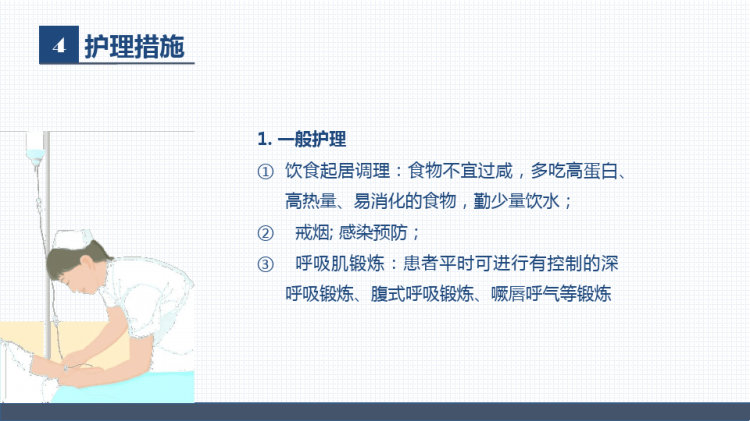 4 护理措施

1. 一般护理

① 饮食起居调理：食物不宜过咸，多吃高蛋白、高热量、易消化的食物，勤少量饮水；

② 戒烟; 感染预防；

③ 呼吸肌锻炼：患者平时可进行有控制的深呼吸锻炼、腹式呼吸锻炼、噘唇呼气等锻炼